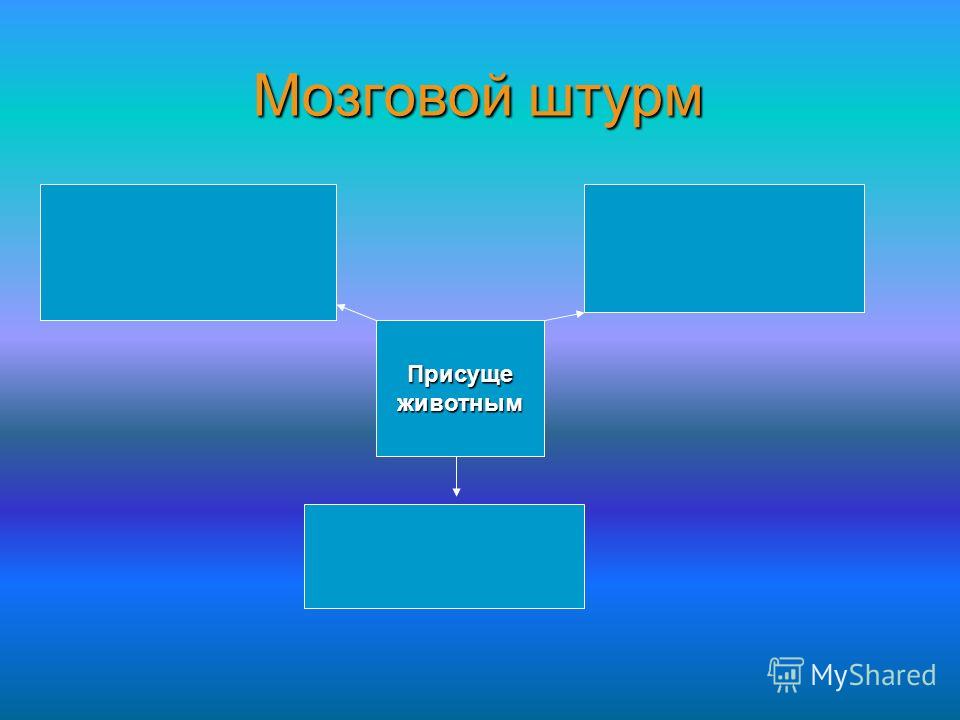 Мозговой штурм

Присуще животным

MyShared